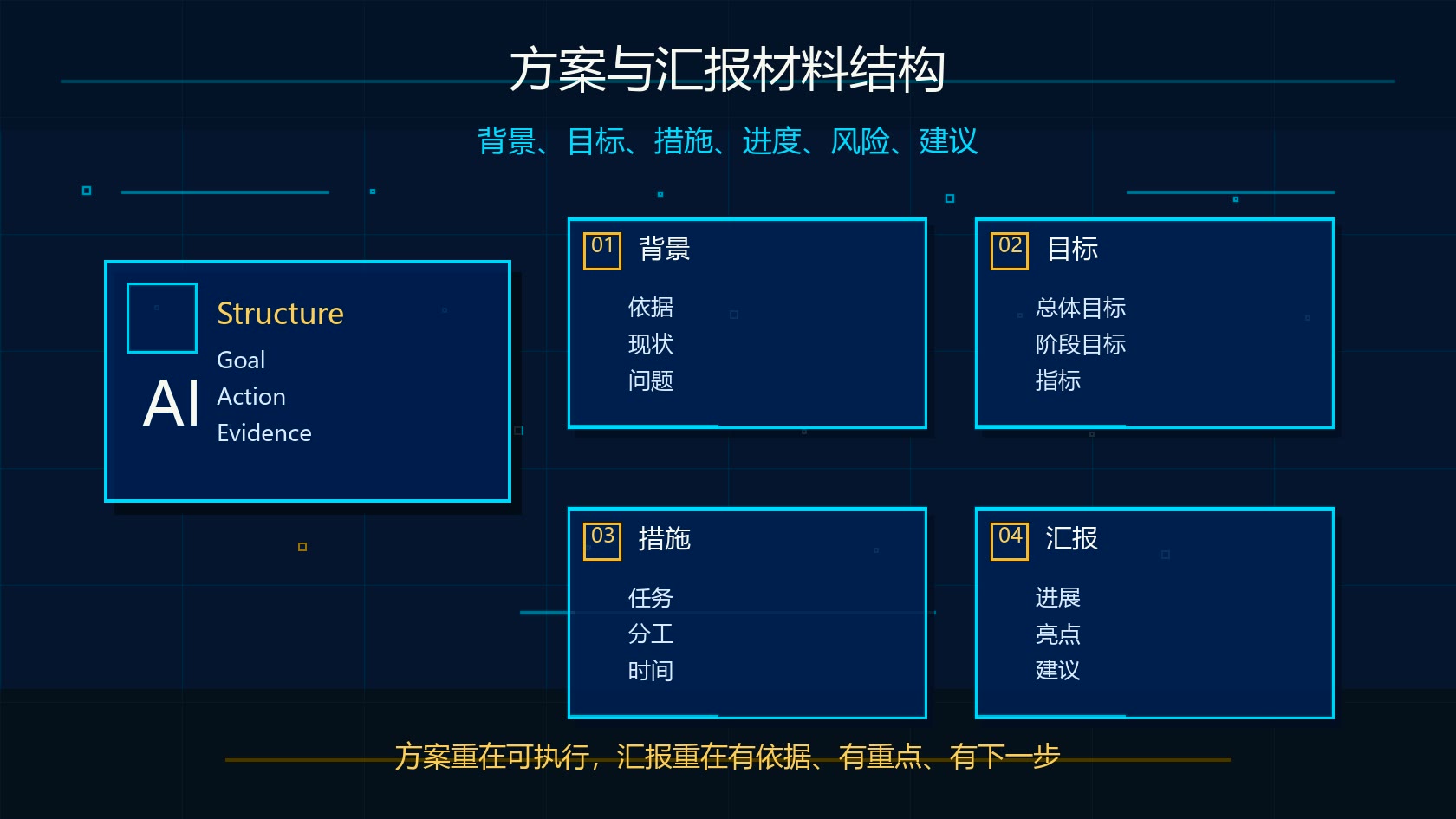 方案与汇报材料结构

背景、目标、措施、进度、风险、建议

AI
Structure
Goal
Action
Evidence

01 背景
依据
现状
问题

02 目标
总体目标
阶段目标
指标

03 措施
任务
分工
时间

04 汇报
进展
亮点
建议

方案重在可执行，汇报重在有依据、有重点、有下一步